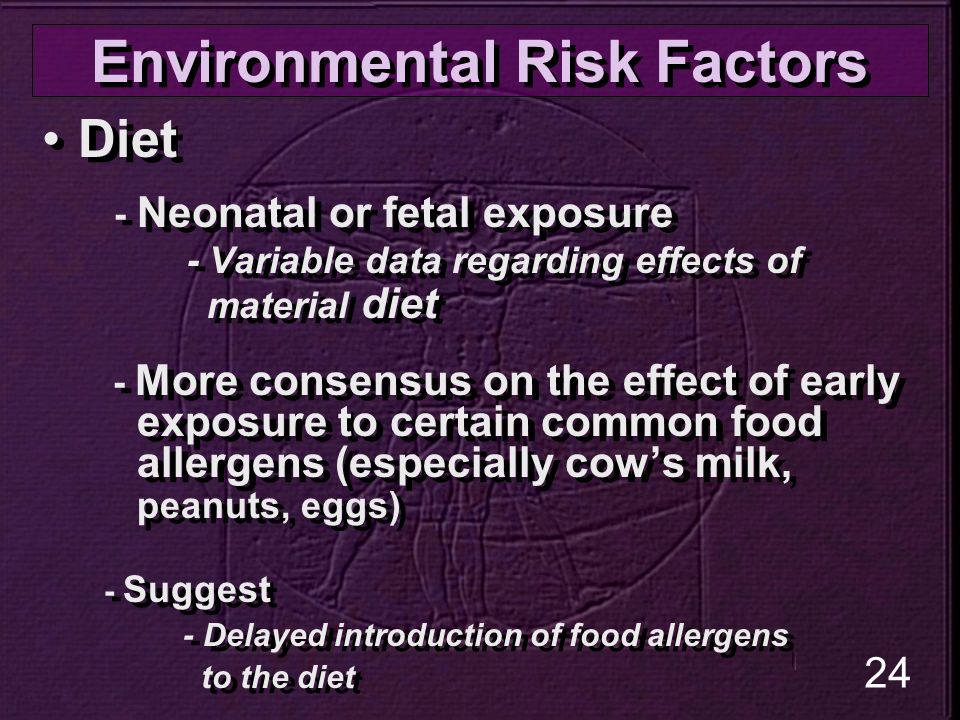 Environmental Risk Factors

• Diet

- Neonatal or fetal exposure

- Variable data regarding effects of material diet

- More consensus on the effect of early exposure to certain common food allergens (especially cow's milk, peanuts, eggs)

- Suggest

- Delayed introduction of food allergens to the diet

24